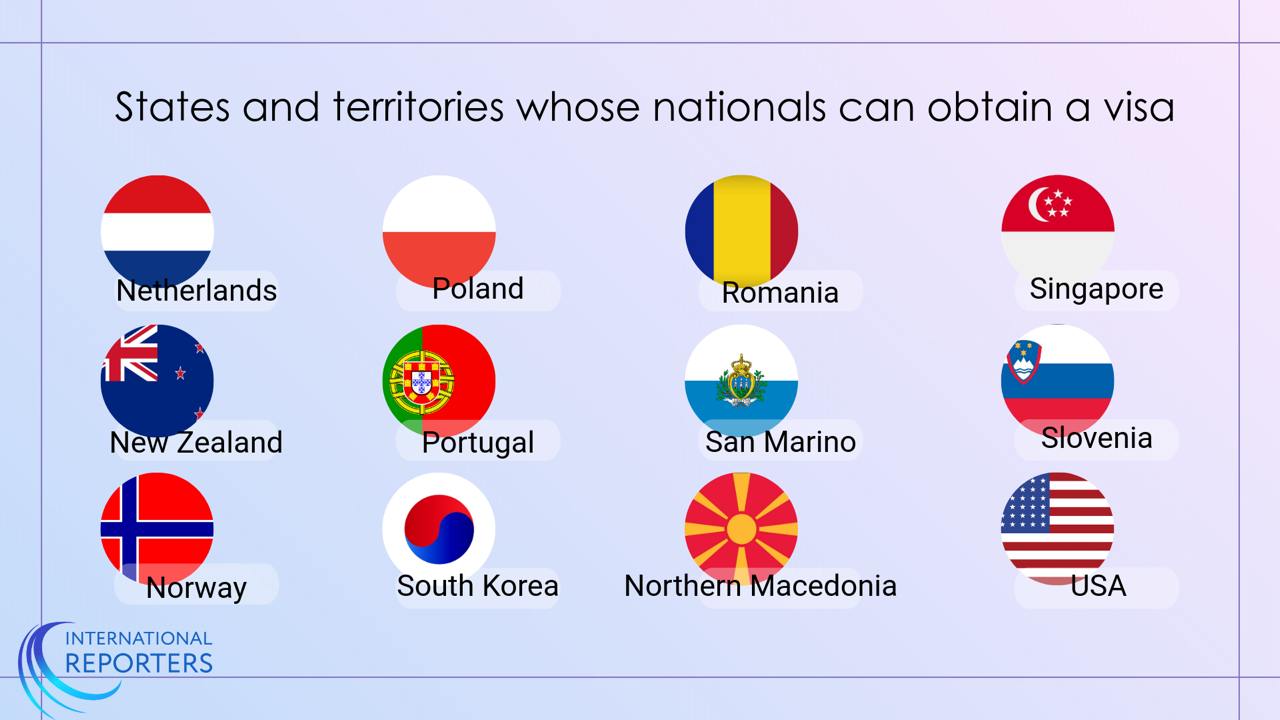 States and territories whose nationals can obtain a visa

Netherlands

Poland

Romania

Singapore

New Zealand

Portugal

San Marino

Slovenia

Norway

South Korea

Northern Macedonia

USA

INTERNATIONAL REPORTERS